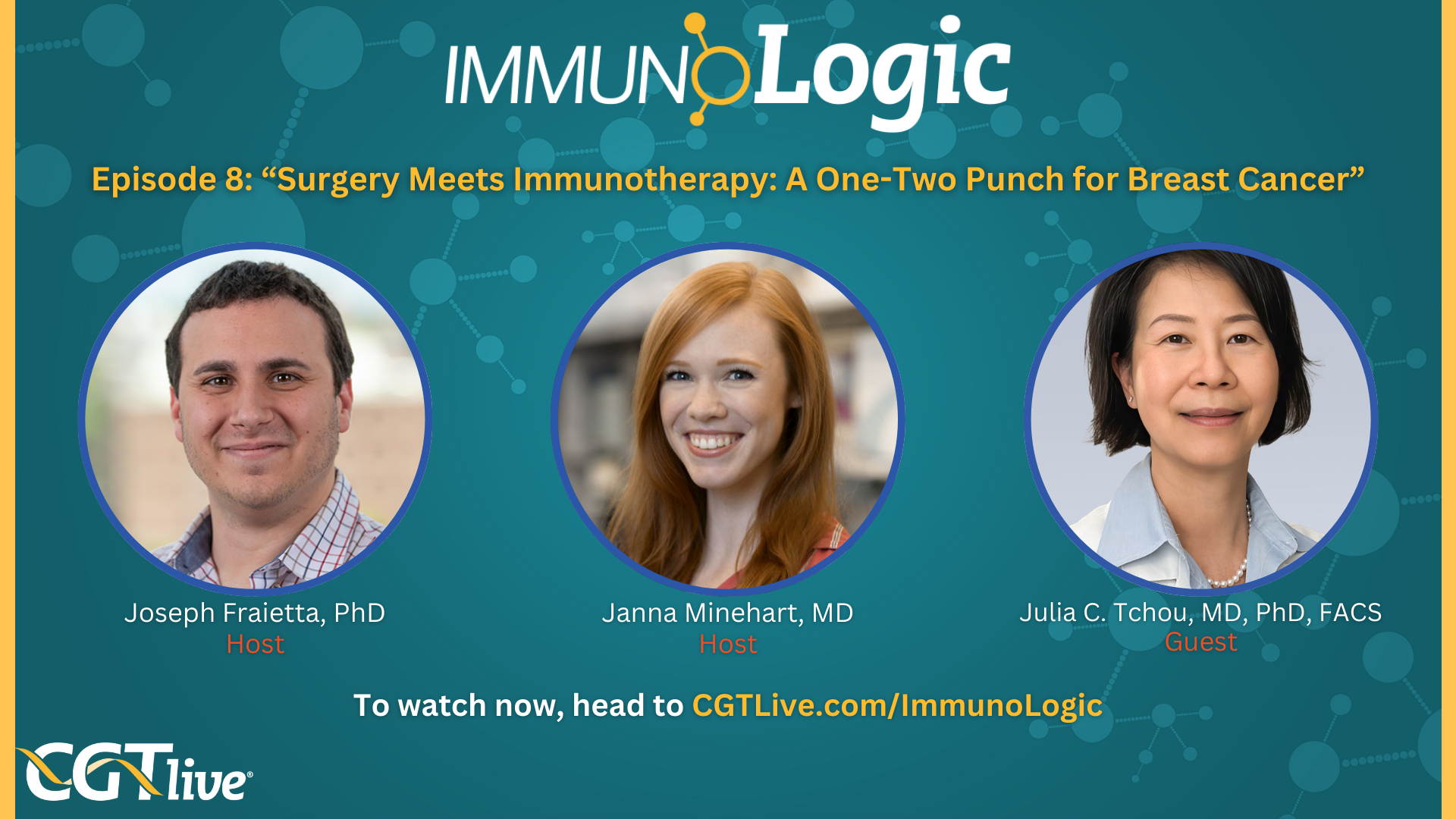 IMMUNOLogic

Episode 8: “Surgery Meets Immunotherapy: A One-Two Punch for Breast Cancer”

Joseph Fraietta, PhD
Host

Janna Minehart, MD
Host

Julia C. Tchou, MD, PhD, FACS
Guest

To watch now, head to CGTLive.com/ImmunoLogic

CGTlive®